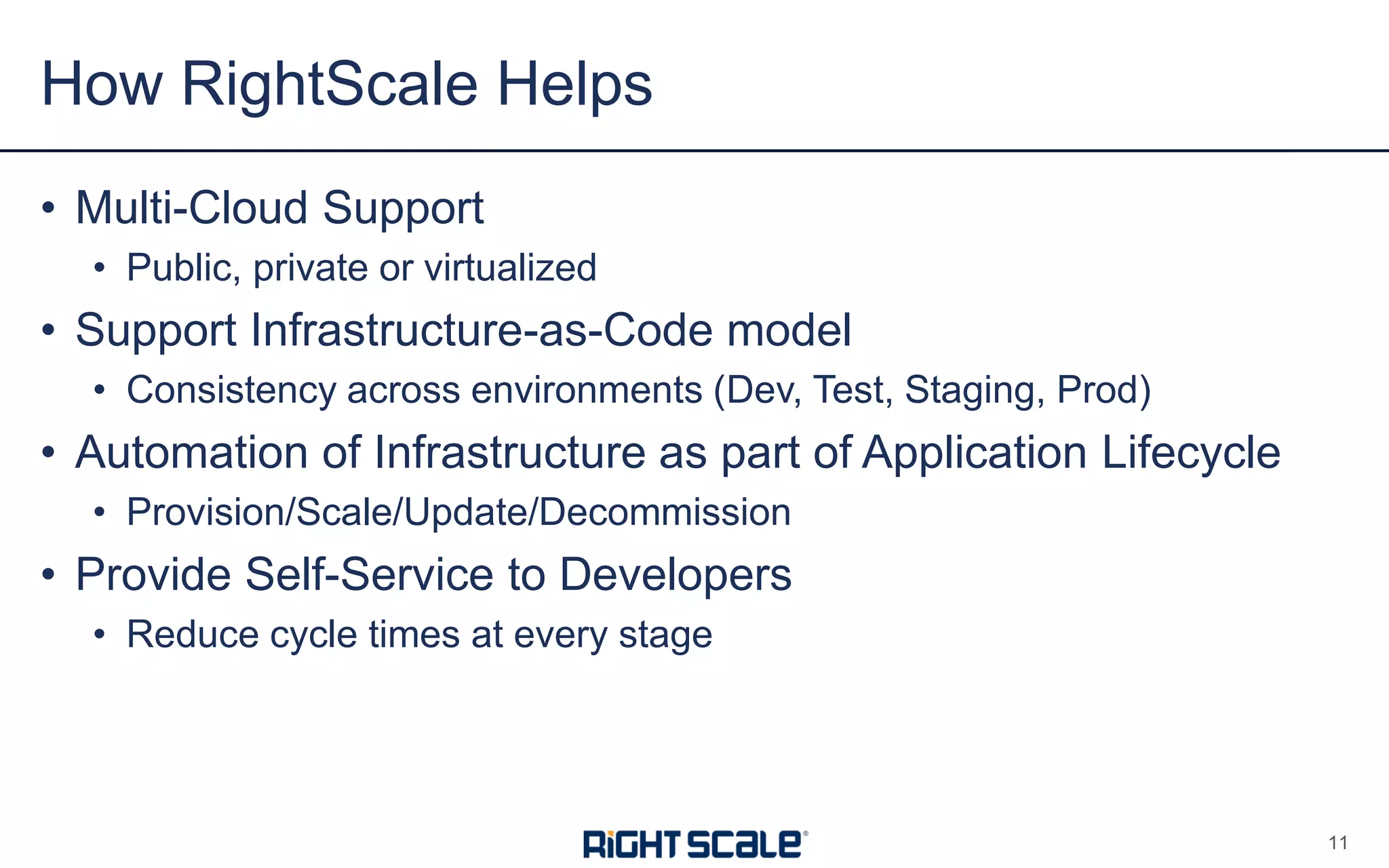 How RightScale Helps

• Multi-Cloud Support
  • Public, private or virtualized
• Support Infrastructure-as-Code model
  • Consistency across environments (Dev, Test, Staging, Prod)
• Automation of Infrastructure as part of Application Lifecycle
  • Provision/Scale/Update/Decommission
• Provide Self-Service to Developers
  • Reduce cycle times at every stage

RIGHTSCALE®

11